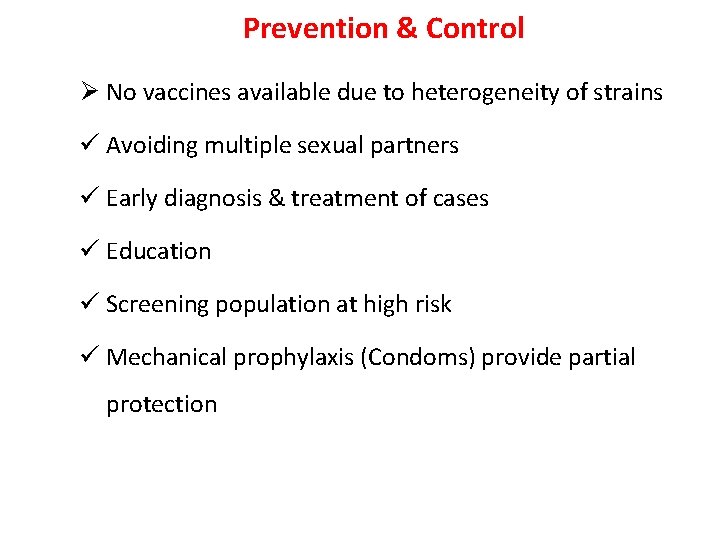 Prevention & Control

➢ No vaccines available due to heterogeneity of strains

✓ Avoiding multiple sexual partners

✓ Early diagnosis & treatment of cases

✓ Education

✓ Screening population at high risk

✓ Mechanical prophylaxis (Condoms) provide partial protection